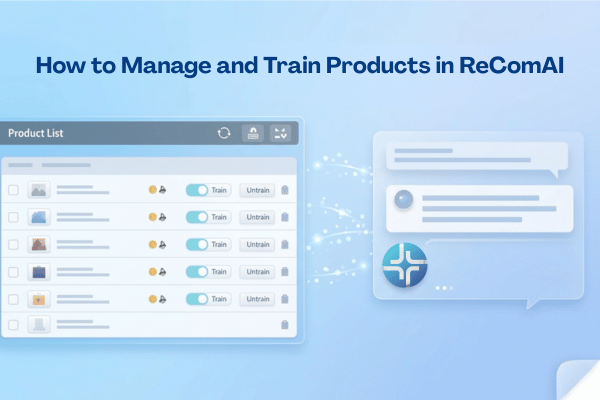 How to Manage and Train Products in ReComAI

Product List

Train Untrain
Train Untrain
Train Untrain
Train Untrain
Train Untrain